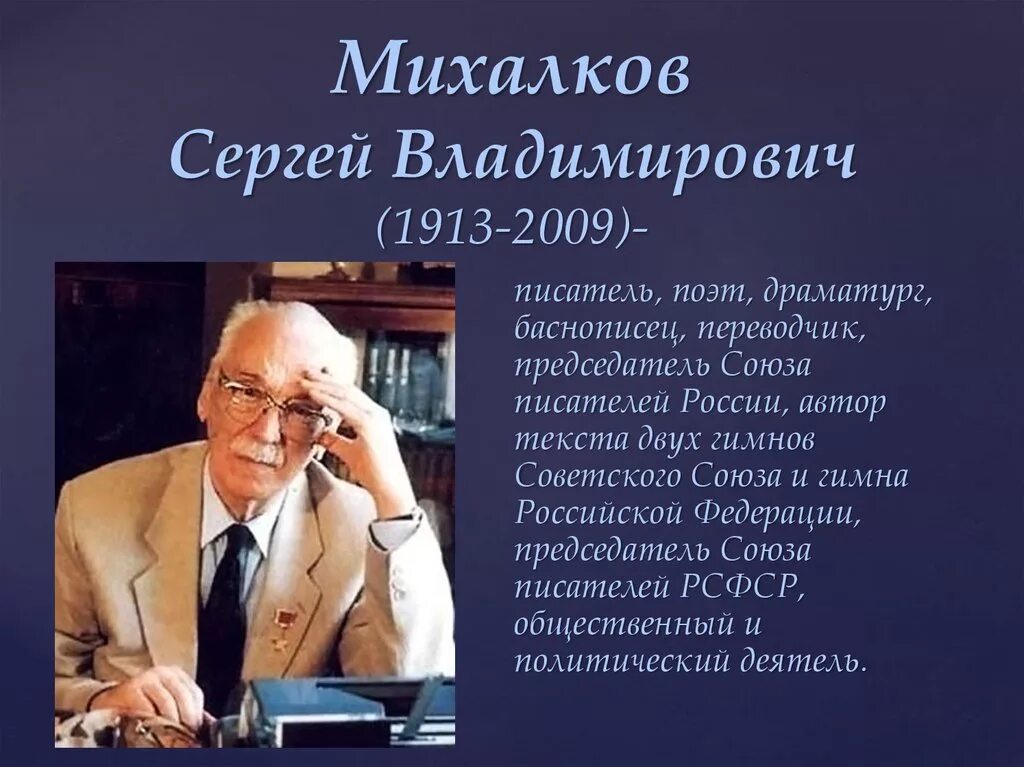 Михалков
Сергей Владимирович
(1913-2009)-

писатель, поэт, драматург, баснописец, переводчик, председатель Союза писателей России, автор текста двух гимнов Советского Союза и гимна Российской Федерации, председатель Союза писателей РСФСР, общественный и политический деятель.